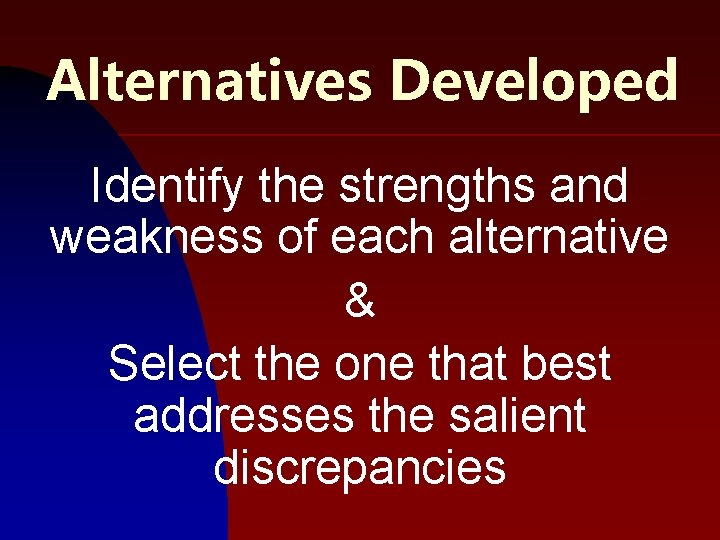 Alternatives Developed

Identify the strengths and weakness of each alternative

&

Select the one that best addresses the salient discrepancies